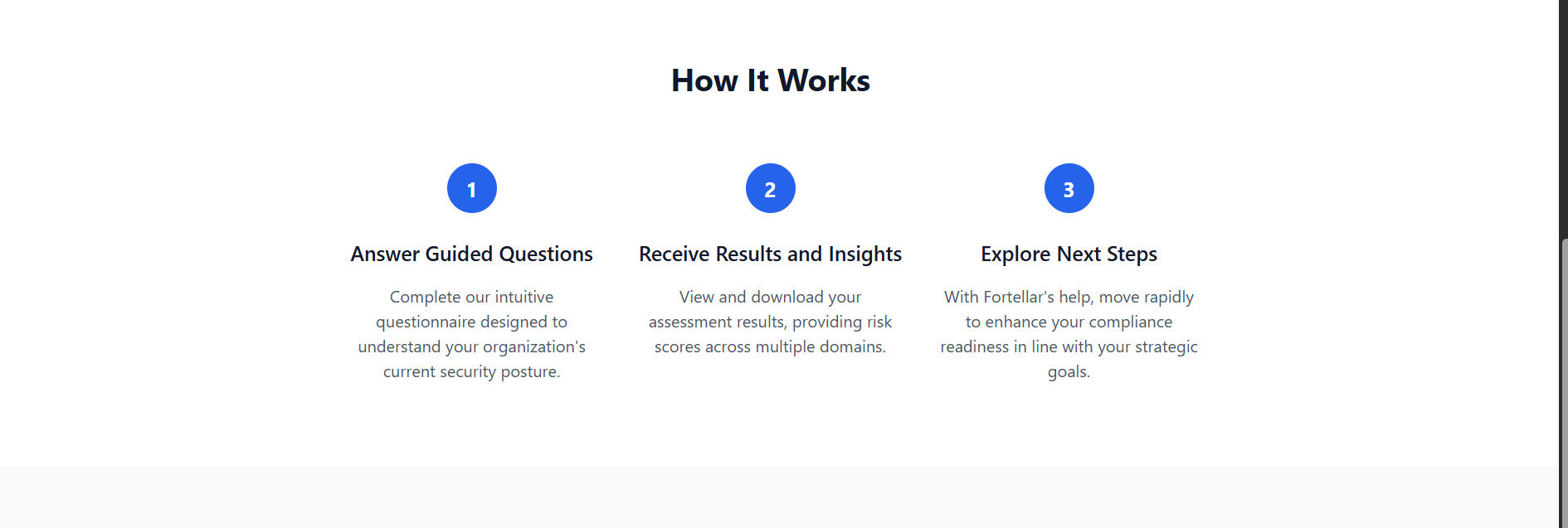 How It Works

1

Answer Guided Questions

Complete our intuitive questionnaire designed to understand your organization's current security posture.

2

Receive Results and Insights

View and download your assessment results, providing risk scores across multiple domains.

3

Explore Next Steps

With Fortellar's help, move rapidly to enhance your compliance readiness in line with your strategic goals.